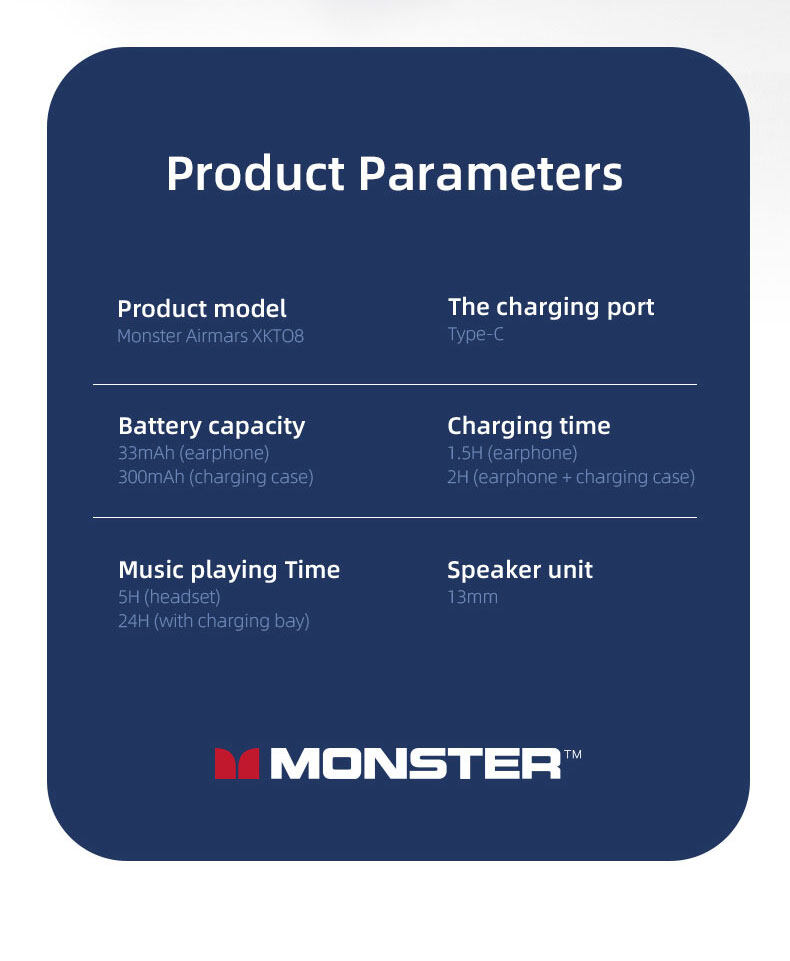 Product Parameters

Product model
Monster Airmars XKT08

The charging port
Type-C

Battery capacity
33mAh (earphone)
300mAh (charging case)

Charging time
1.5H (earphone)
2H (earphone + charging case)

Music playing Time
5H (headset)
24H (with charging bay)

Speaker unit
13mm

MONSTER™